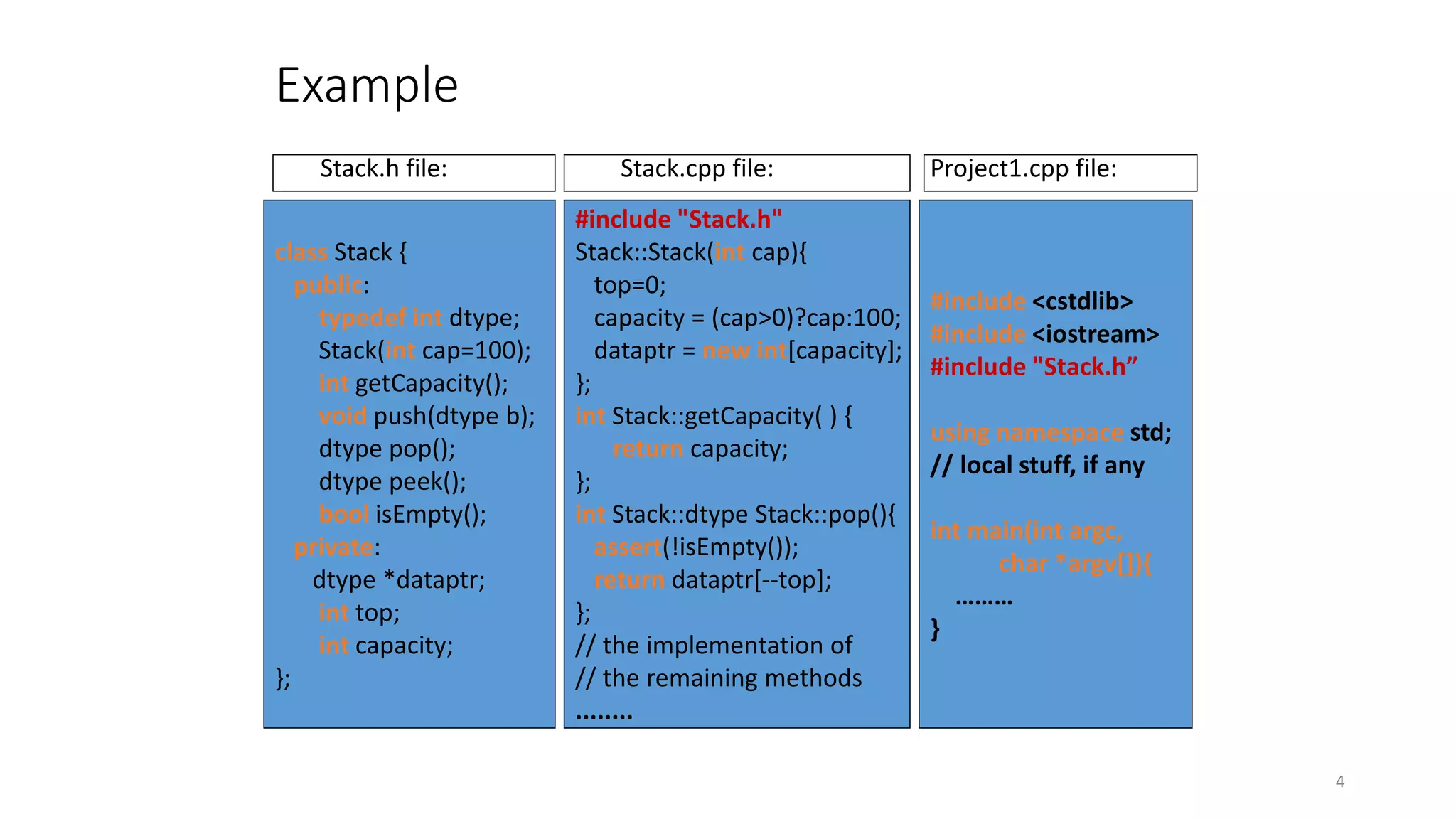 Example

Stack.h file:

class Stack {
public:
typedef int dtype;
Stack(int cap=100);
int getCapacity();
void push(dtype b);
dtype pop();
dtype peek();
bool isEmpty();
private:
dtype *dataptr;
int top;
int capacity;
};

Stack.cpp file:

#include "Stack.h"
Stack::Stack(int cap){
top=0;
capacity = (cap>0)?cap:100;
dataptr = new int[capacity];
};
int Stack::getCapacity( ) {
return capacity;
};
int Stack::dtype Stack::pop(){
assert(!isEmpty());
return dataptr[--top];
};
// the implementation of
// the remaining methods
........

Project1.cpp file:

#include <cstdlib>
#include <iostream>
#include "Stack.h”

using namespace std;
// local stuff, if any

int main(int argc,
char *argv[]){
.........
}

4